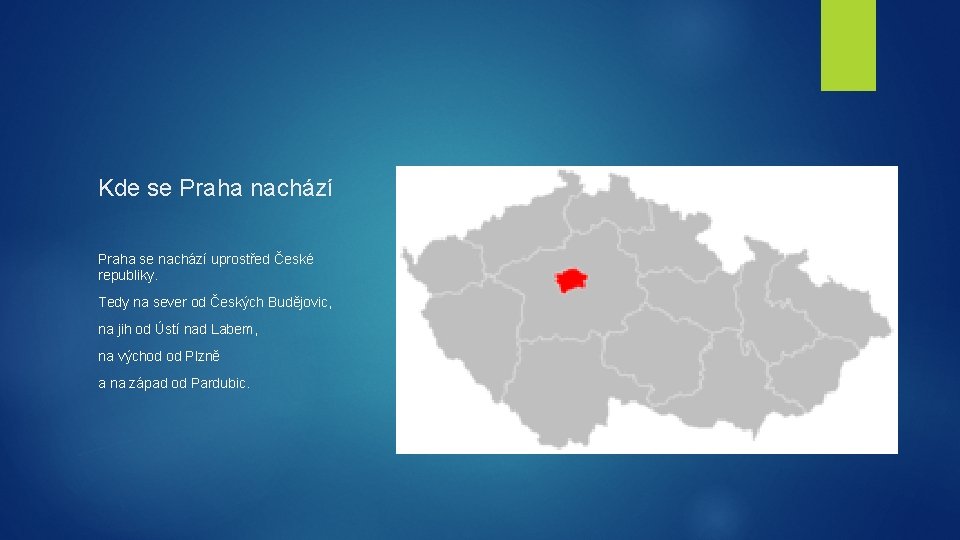 Kde se Praha nachází

Praha se nachází uprostřed České republiky.

Tedy na sever od Českých Budějovic,

na jih od Ústí nad Labem,

na východ od Plzně

a na západ od Pardubic.